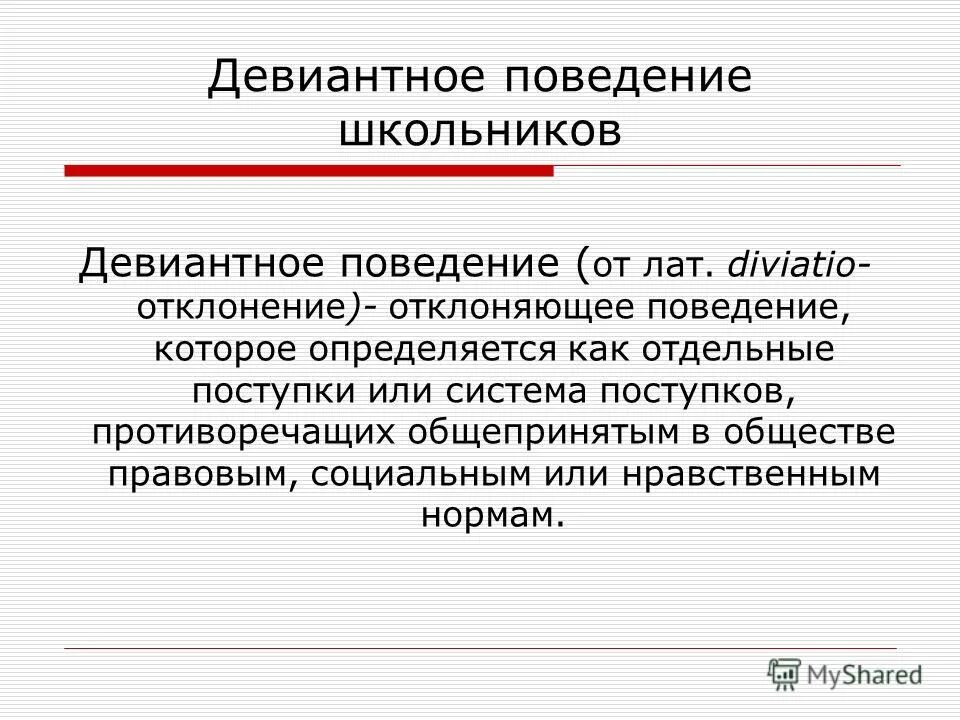 Девиантное поведение школьников

Девиантное поведение (от лат. diviatio- отклонение)- отклоняющее поведение, которое определяется как отдельные поступки или система поступков, противоречащих общепринятым в обществе правовым, социальным или нравственным нормам.

MyShared